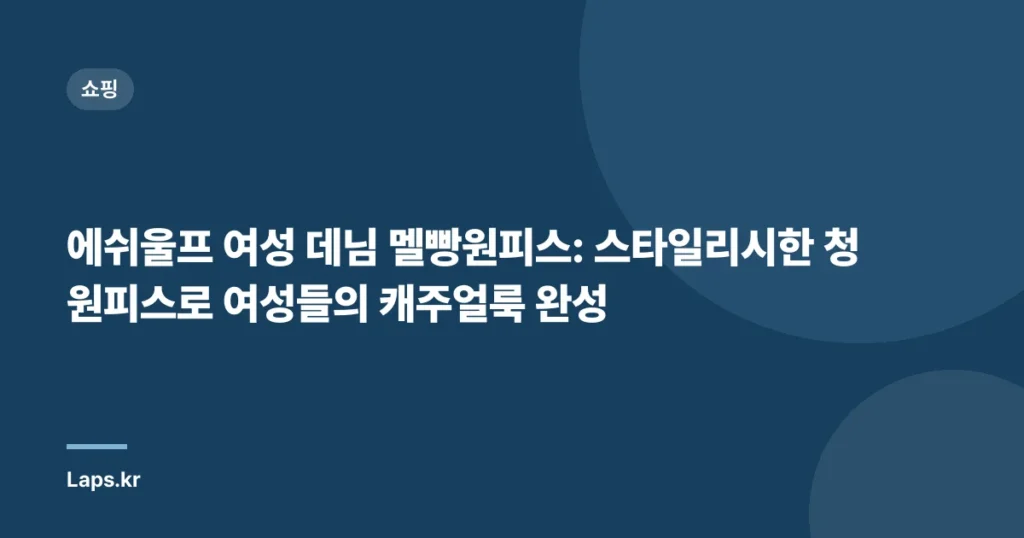 쇼핑

에쉬울프 여성 데님 멜빵원피스: 스타일리시한 청원피스로 여성들의 캐주얼룩 완성

Laps.kr